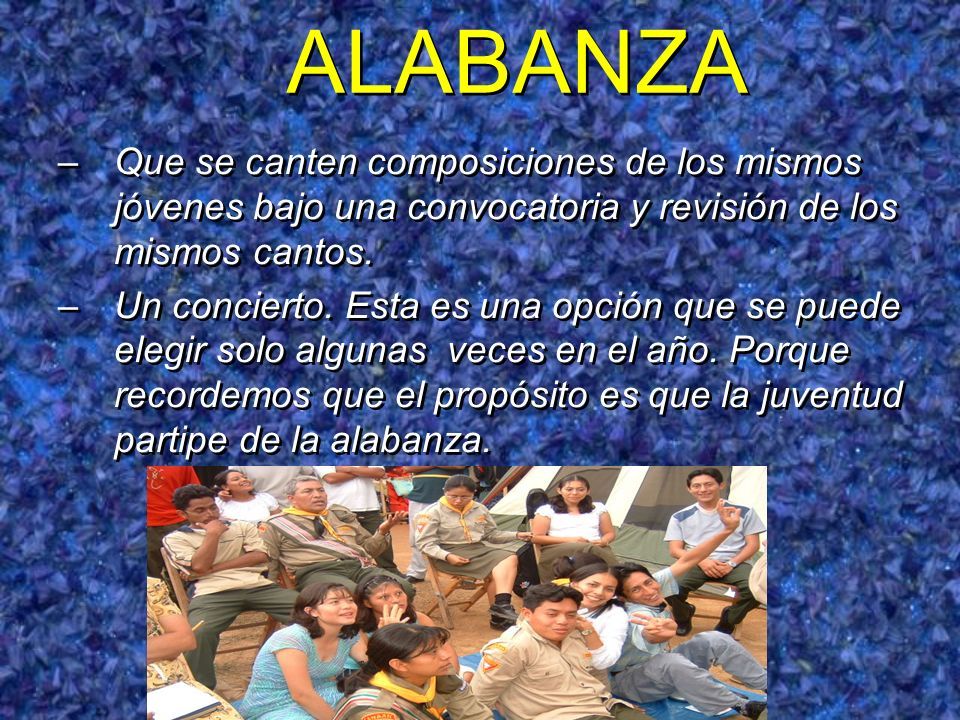 ALABANZA

– Que se canten composiciones de los mismos jóvenes bajo una convocatoria y revisión de los mismos cantos.

– Un concierto. Esta es una opción que se puede elegir solo algunas  veces en el año. Porque recordemos que el propósito es que la juventud partipe de la alabanza.